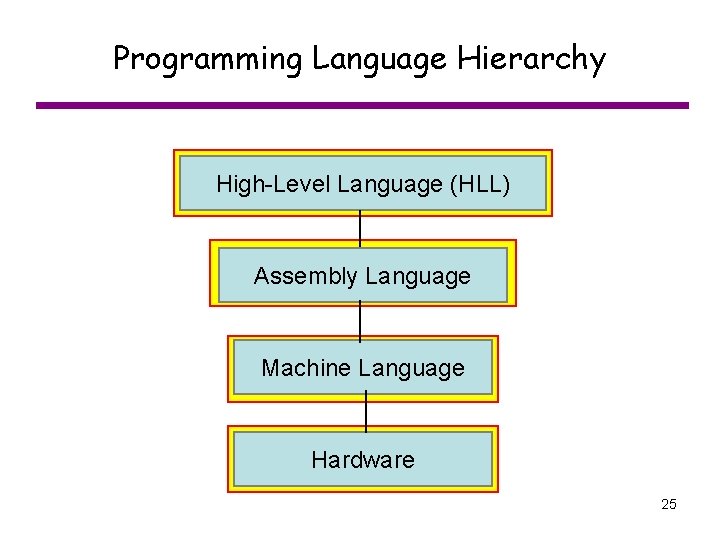 Programming Language Hierarchy

High-Level Language (HLL)

Assembly Language

Machine Language

Hardware

25